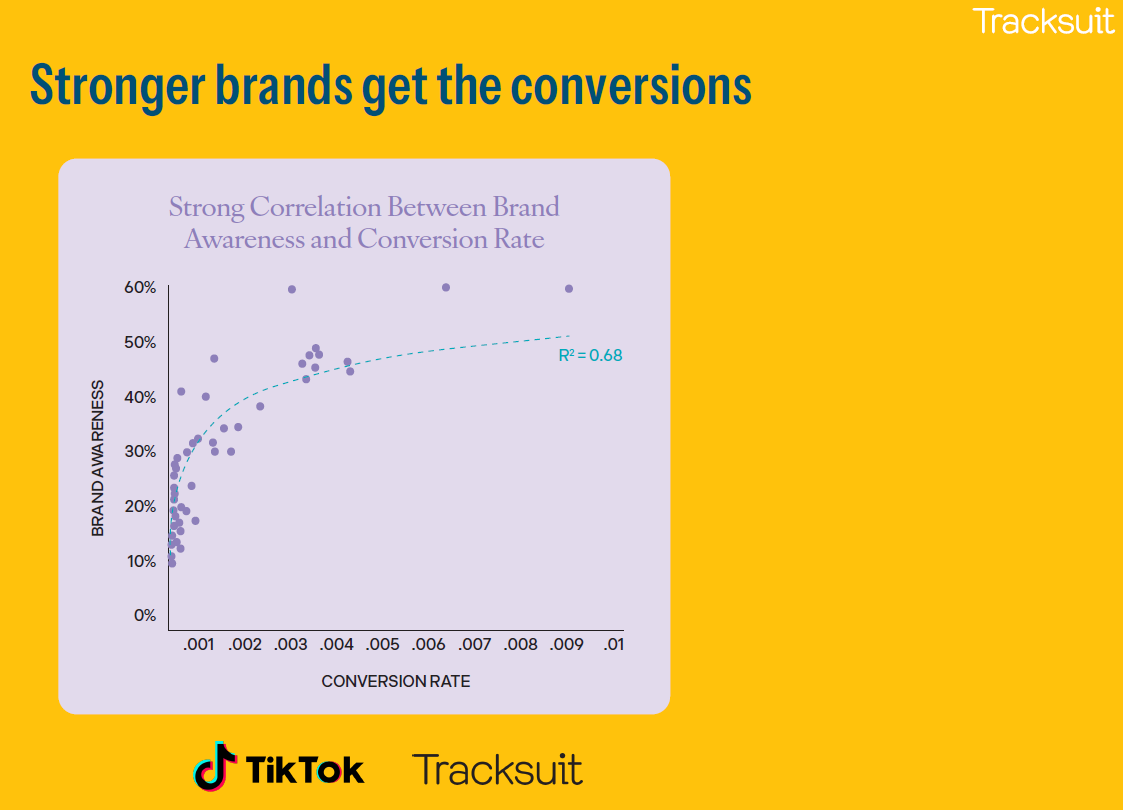 Tracksuit

Stronger brands get the conversions

Strong Correlation Between Brand Awareness and Conversion Rate

60%
50%
40%
30%
20%
10%
0%

BRAND AWARENESS

$R^2 = 0.68$

.001 .002 .003 .004 .005 .006 .007 .008 .009 .01

CONVERSION RATE

TikTok Tracksuit